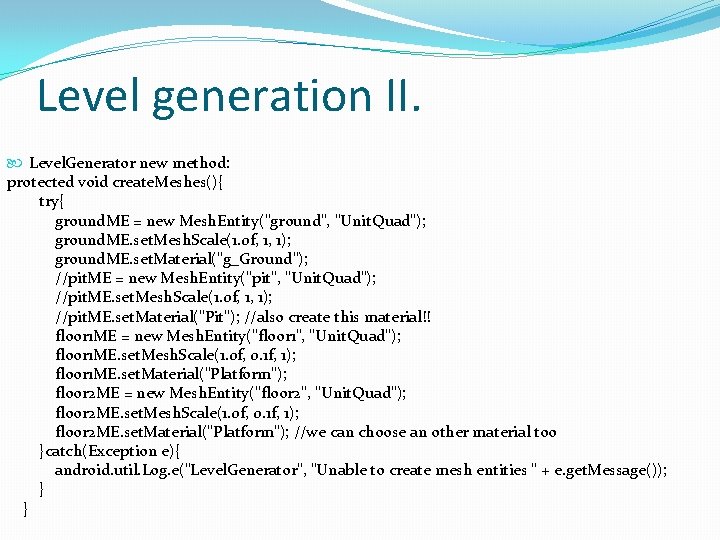 Level generation II.

LevelGenerator new method:
protected void createMeshes(){
try{
groundME = new MeshEntity("ground", "UnitQuad");
groundME.setMeshScale(1.0f, 1, 1);
groundME.setMaterial("g_Ground");
//pitME = new MeshEntity("pit", "UnitQuad");
//pitME.setMeshScale(1.0f, 1, 1);
//pitME.setMaterial("Pit"); //also create this material!!
floor1ME = new MeshEntity("floor1", "UnitQuad");
floor1ME.setMeshScale(1.0f, 0.1f, 1);
floor1ME.setMaterial("Platform");
floor2ME = new MeshEntity("floor2", "UnitQuad");
floor2ME.setMeshScale(1.0f, 0.1f, 1);
floor2ME.setMaterial("Platform"); //we can choose an other material too
}catch(Exception e){
android.util.Log.e("LevelGenerator", "Unable to create mesh entities " + e.getMessage());
}
}